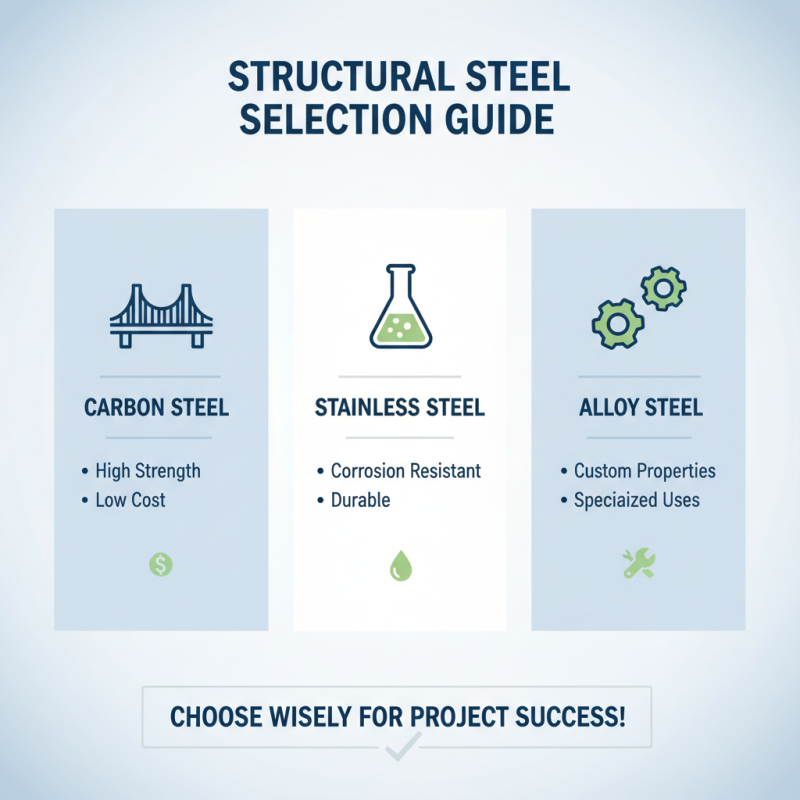 STRUCTURAL STEEL SELECTION GUIDE

CARBON STEEL

• High Strength
• Low Cost

STAINLESS STEEL

• Corrosion Resistant
• Durable

ALLOY STEEL

• Custom Properties
• Speciaized Uses

CHOOSE WISELY FOR PROJECT SUCCESS!